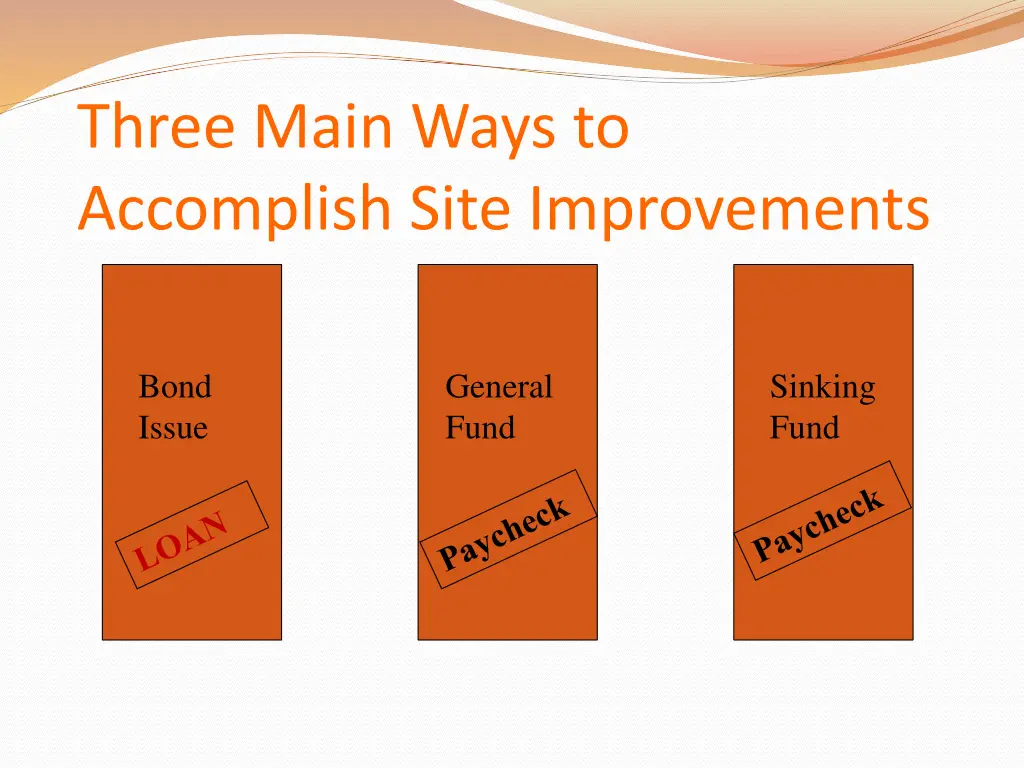 Three Main Ways to Accomplish Site Improvements

Bond Issue

LOAN

General Fund

Paycheck

Sinking Fund

Paycheck